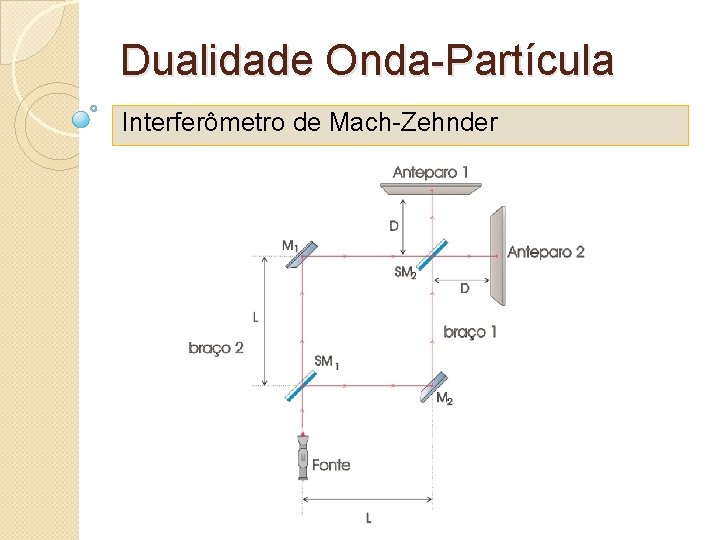 Dualidade Onda-Partícula

Interferômetro de Mach-Zehnder

Anteparo 1

D

$M_1$

$SM_2$

Anteparo 2

D

L

braço 1

braço 2

$SM_1$

$M_2$

Fonte

L